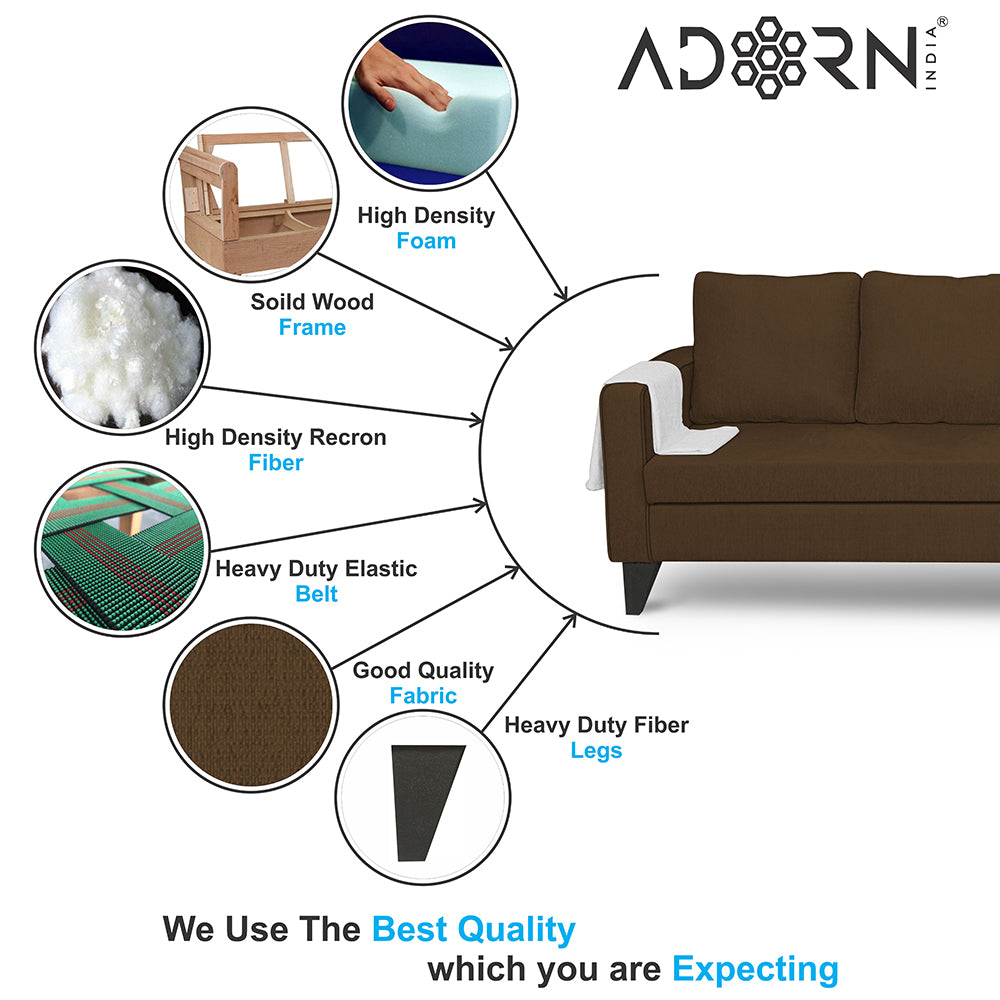 ADORN® INDIA

High Density
Foam

Soild Wood
Frame

High Density Recron
Fiber

Heavy Duty Elastic
Belt

Good Quality
Fabric

Heavy Duty Fiber
Legs

We Use The Best Quality which you are Expecting